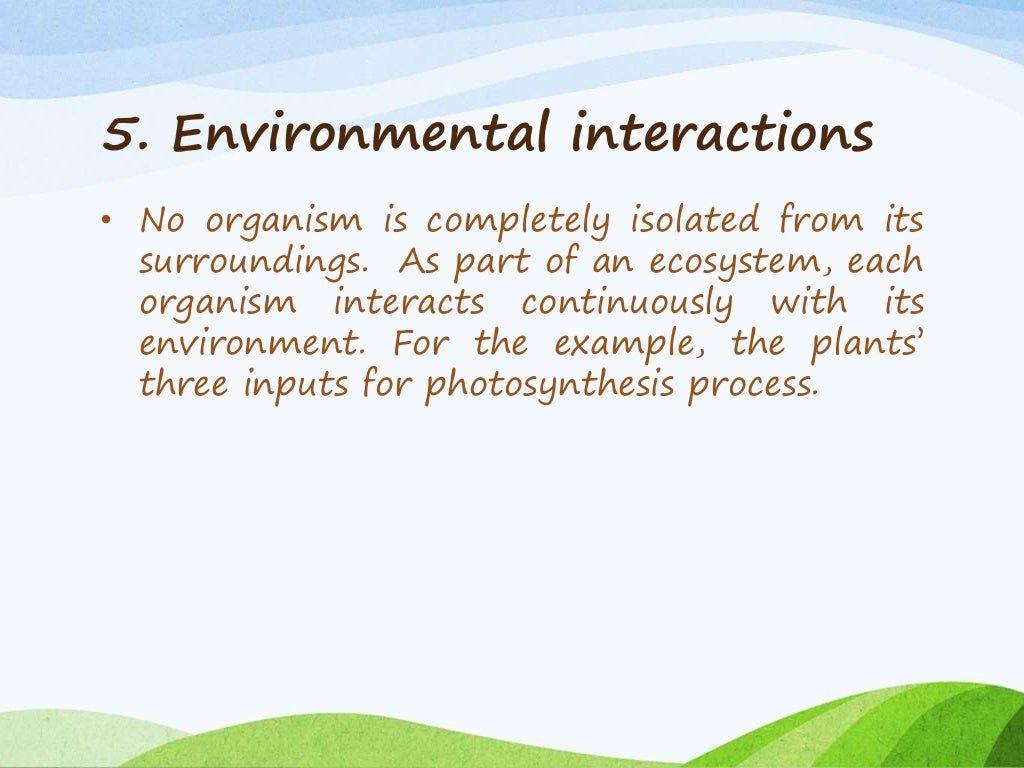 5. Environmental interactions

• No organism is completely isolated from its surroundings. As part of an ecosystem, each organism interacts continuously with its environment. For the example, the plants' three inputs for photosynthesis process.